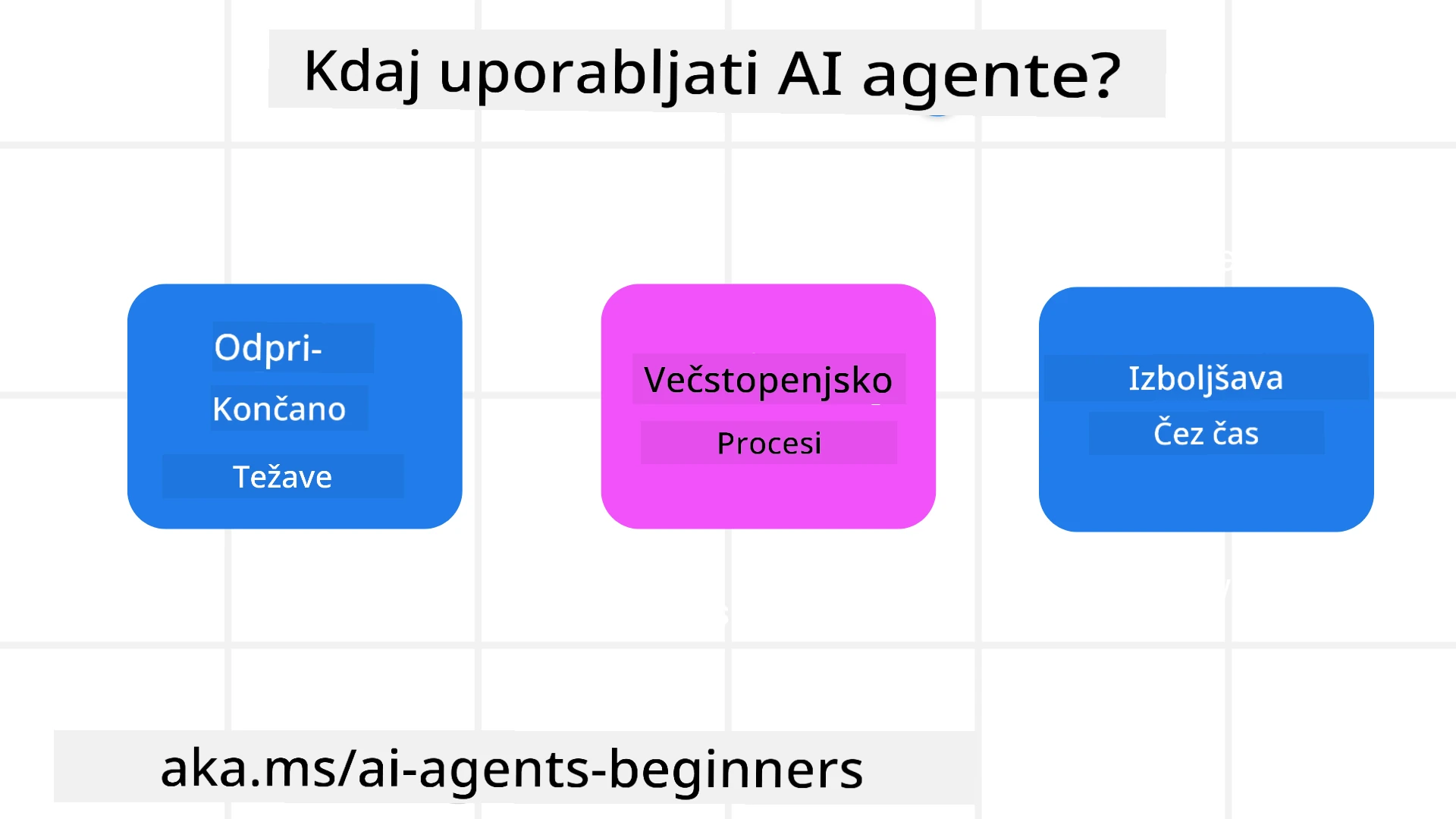 Kdaj uporabljati AI agente?

Odpri-
Končano
Težave

Večstopenjsko
Procesi

Izboljšava
Čez čas

aka.ms/ai-agents-beginners